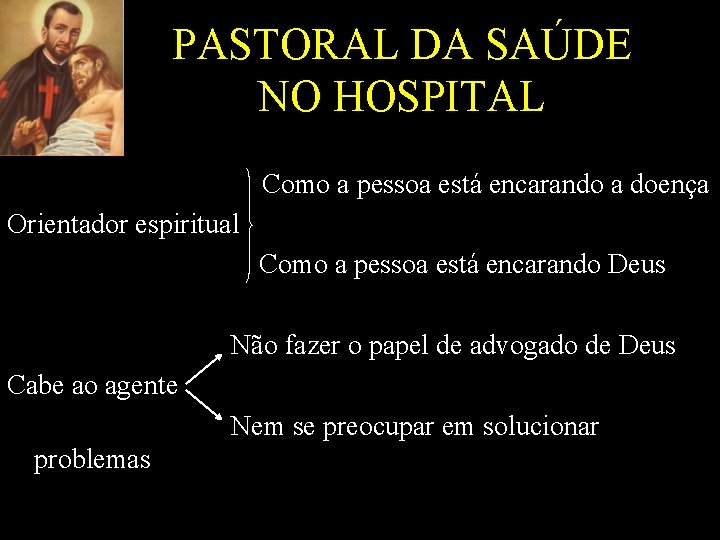 PASTORAL DA SAÚDE
NO HOSPITAL

Orientador espiritual

Como a pessoa está encarando a doença

Como a pessoa está encarando Deus

Cabe ao agente

Não fazer o papel de advogado de Deus

Nem se preocupar em solucionar

problemas